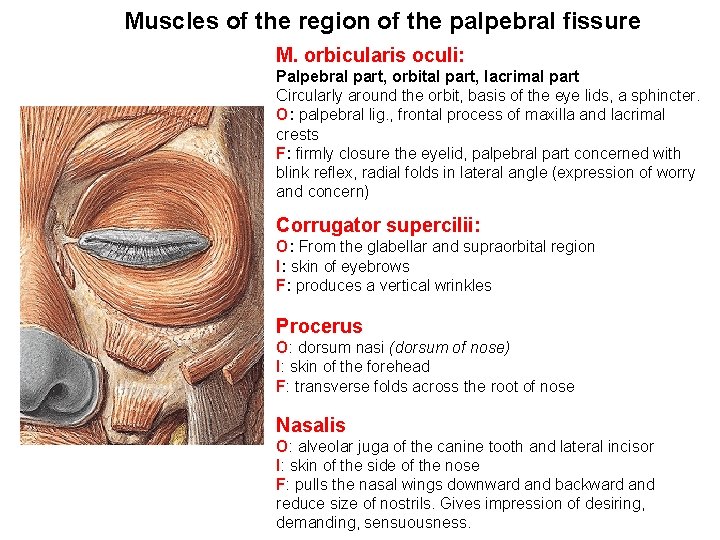 Muscles of the region of the palpebral fissure

M. orbicularis oculi:
Palpebral part, orbital part, lacrimal part
Circularly around the orbit, basis of the eye lids, a sphincter.
O: palpebral lig., frontal process of maxilla and lacrimal crests
F: firmly closure the eyelid, palpebral part concerned with blink reflex, radial folds in lateral angle (expression of worry and concern)

Corrugator supercilii:
O: From the glabellar and supraorbital region
I: skin of eyebrows
F: produces a vertical wrinkles

Procerus
O: dorsum nasi (dorsum of nose)
I: skin of the forehead
F: transverse folds across the root of nose

Nasalis
O: alveolar juga of the canine tooth and lateral incisor
I: skin of the side of the nose
F: pulls the nasal wings downward and backward and reduce size of nostrils. Gives impression of desiring, demanding, sensuousness.